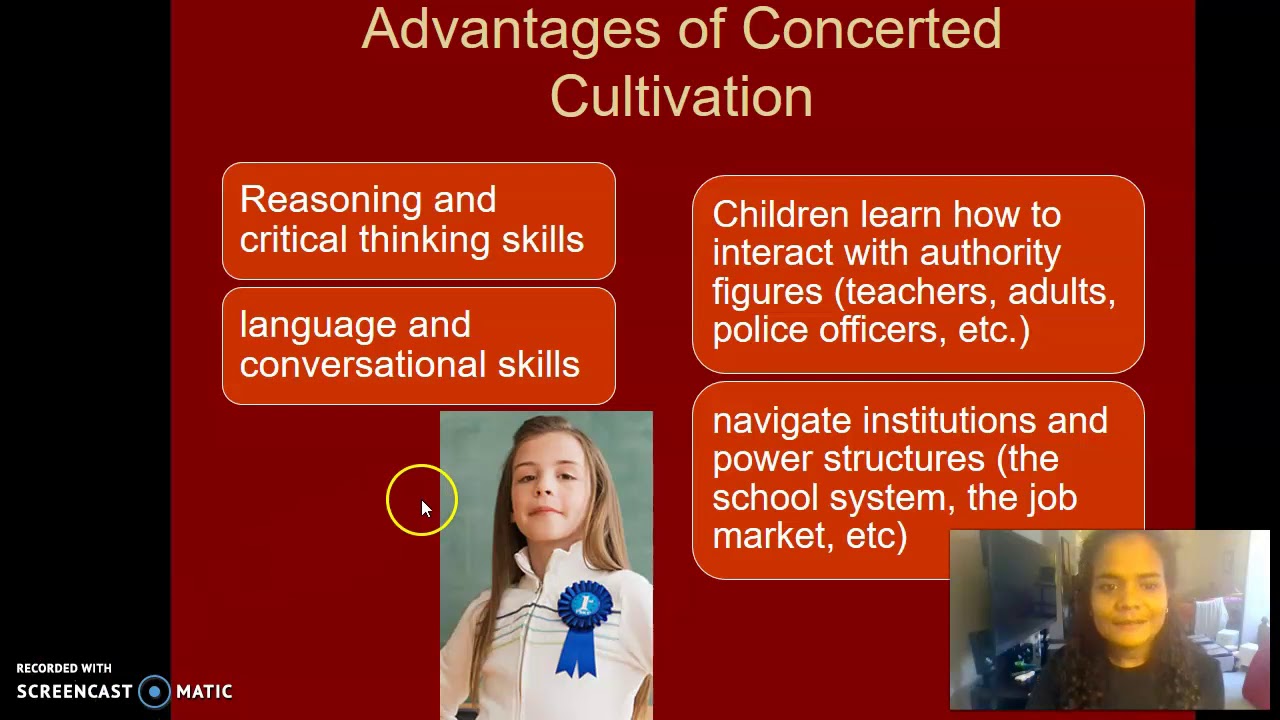 Advantages of Concerted Cultivation

Reasoning and critical thinking skills

language and conversational skills

Children learn how to interact with authority figures (teachers, adults, police officers, etc.)

navigate institutions and power structures (the school system, the job market, etc)

RECORDED WITH
SCREENCAST MATIC